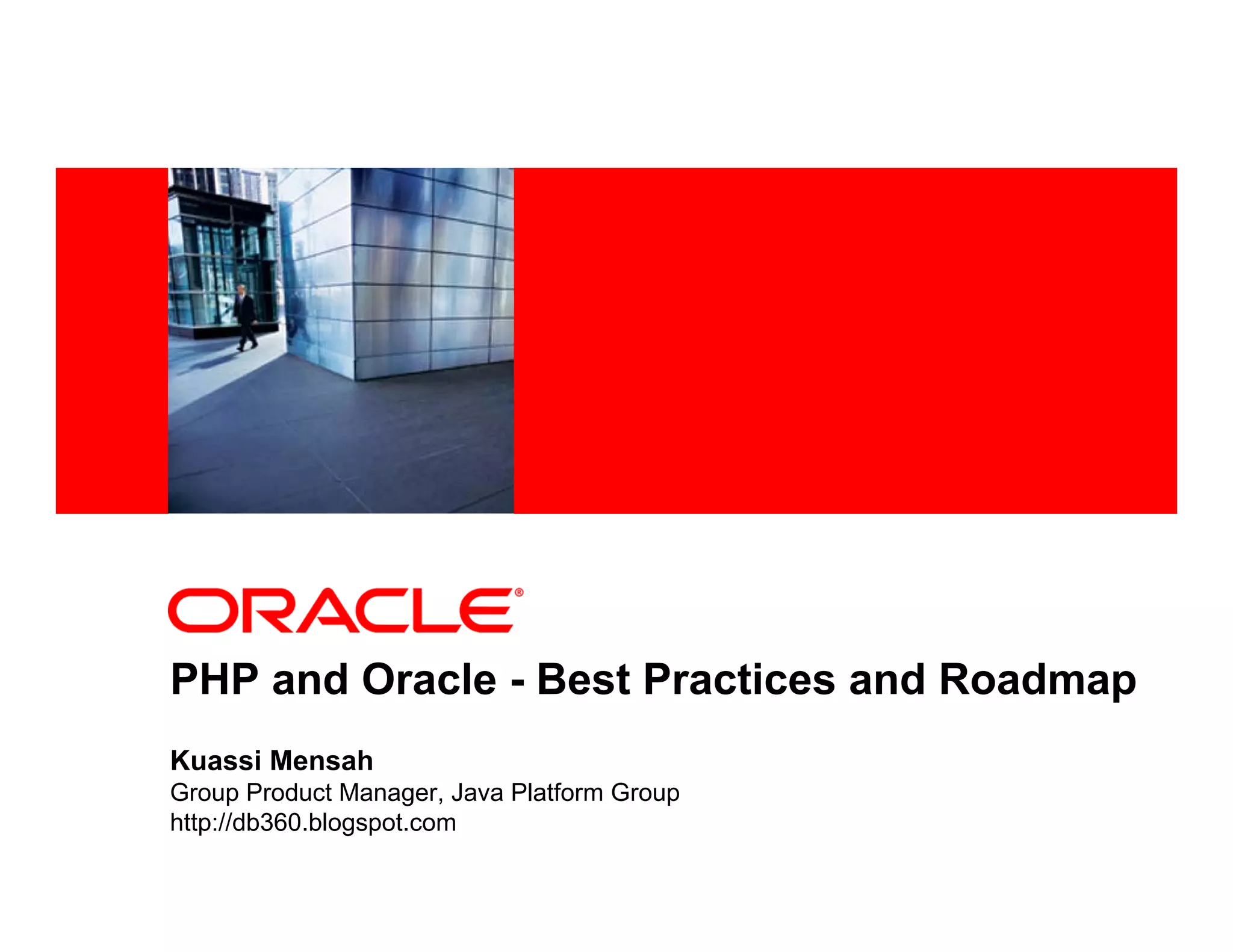 ORACLE®

PHP and Oracle - Best Practices and Roadmap

Kuassi Mensah
Group Product Manager, Java Platform Group
http://db360.blogspot.com